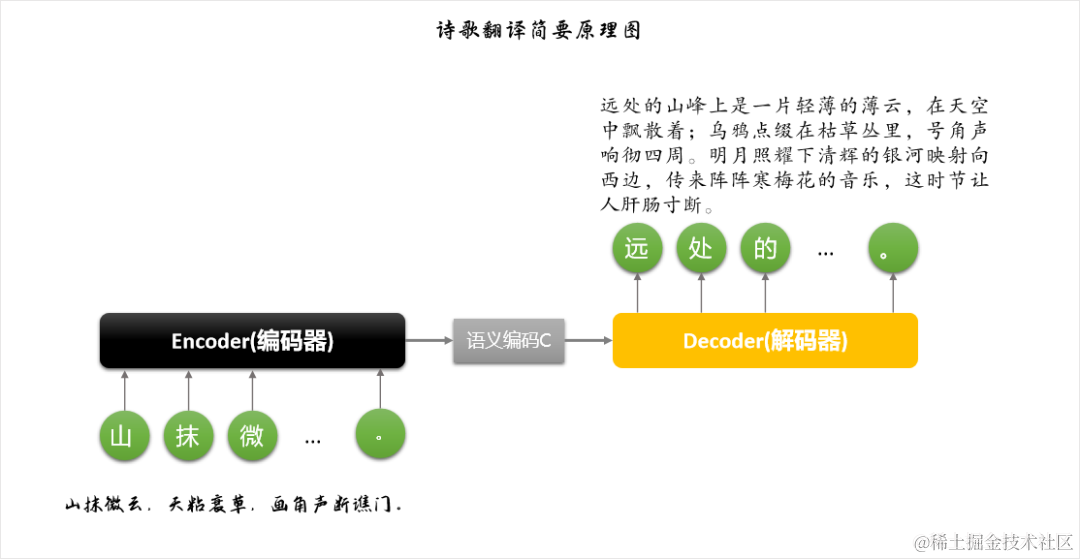 诗歌翻译简要原理图

远处的山峰上是一片轻薄的薄云，在天空中飘散着；乌鸦点缀在枯草丛里，号角声响彻四周。明月照耀下清辉的银河映射向西边，传来阵阵寒梅花的音乐，这时节让人肝肠寸断。

远 处 的 … 。

Encoder(编码器)

语义编码C

Decoder(解码器)

山 抹 微 … 。

山抹微云，天粘衰草，画角声断谯门。

@稀土掘金技术社区